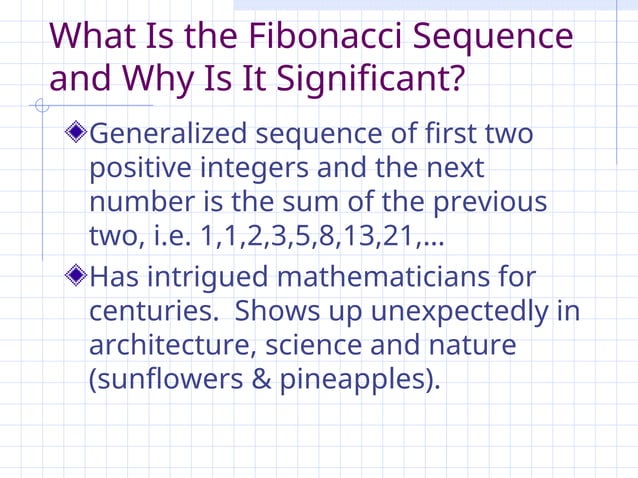 What Is the Fibonacci Sequence and Why Is It Significant?

Generalized sequence of first two positive integers and the next number is the sum of the previous two, i.e. 1,1,2,3,5,8,13,21,…

Has intrigued mathematicians for centuries.  Shows up unexpectedly in architecture, science and nature (sunflowers & pineapples).